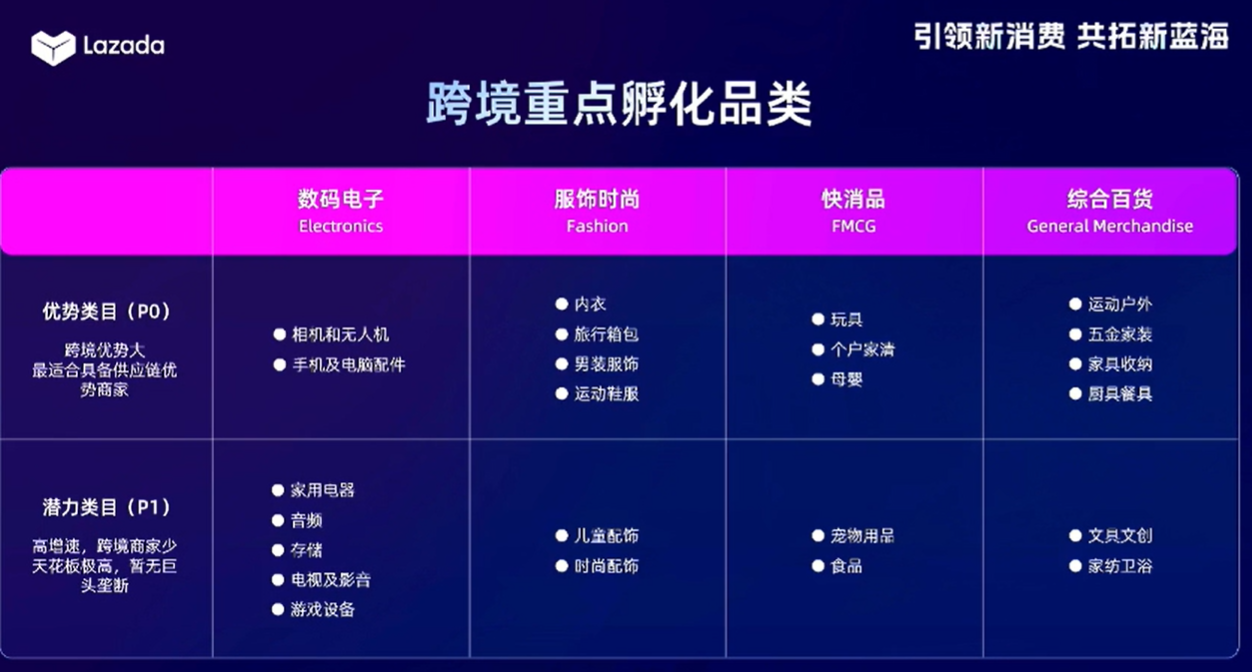 Lazada

引领新消费 共拓新蓝海

跨境重点孵化品类

| | 数码电子 Electronics | 服饰时尚 Fashion | 快消品 FMCG | 综合百货 General Merchandise |
|---|---|---|---|---|
| 优势类目（P0） 跨境优势大 最适合具备供应链优势商家 | ● 相机和无人机 ● 手机及电脑配件 | ● 内衣 ● 旅行箱包 ● 男装服饰 ● 运动鞋服 | ● 玩具 ● 个户家清 ● 母婴 | ● 运动户外 ● 五金家装 ● 家具收纳 ● 厨具餐具 |
| 潜力类目（P1） 高增速，跨境商家少 天花板极高，暂无巨头垄断 | ● 家用电器 ● 音频 ● 存储 ● 电视及影音 ● 游戏设备 | ● 儿童配饰 ● 时尚配饰 | ● 宠物用品 ● 食品 | ● 文具文创 ● 家纺卫浴 |